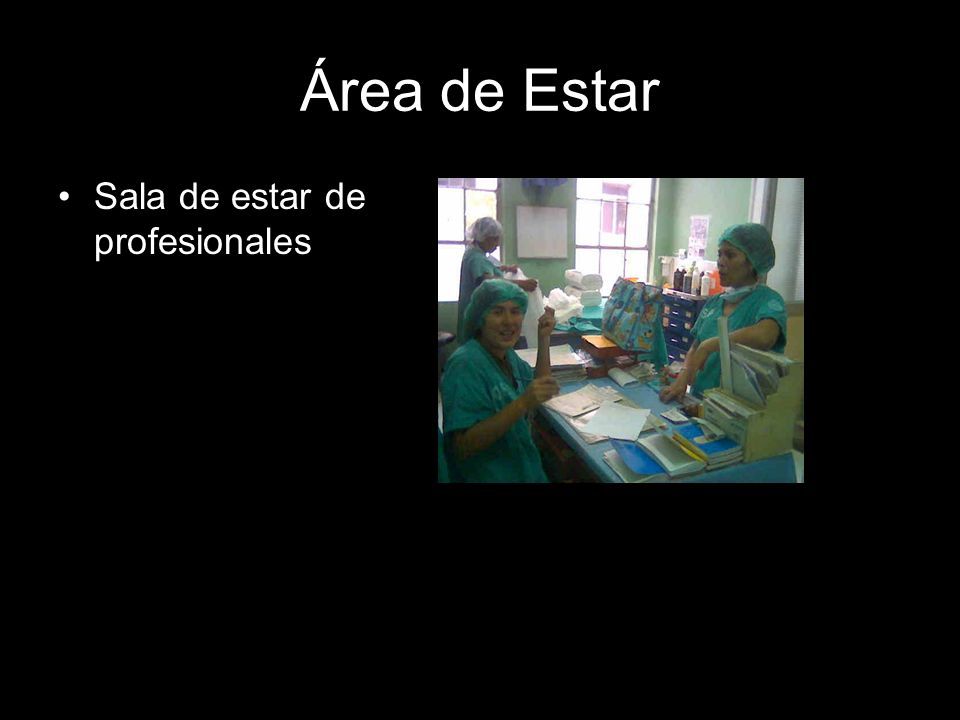 Área de Estar

• Sala de estar de profesionales